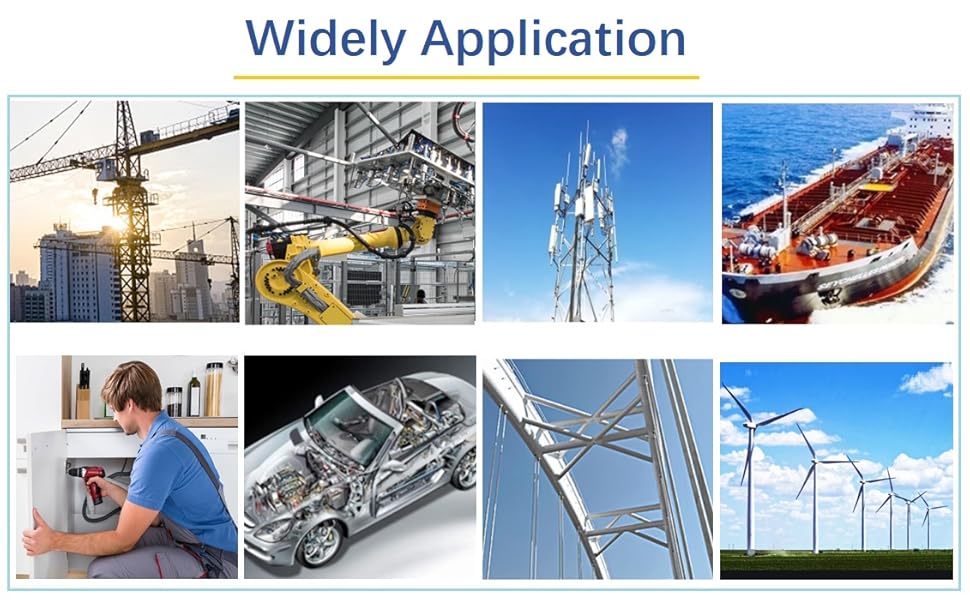 Widely Application